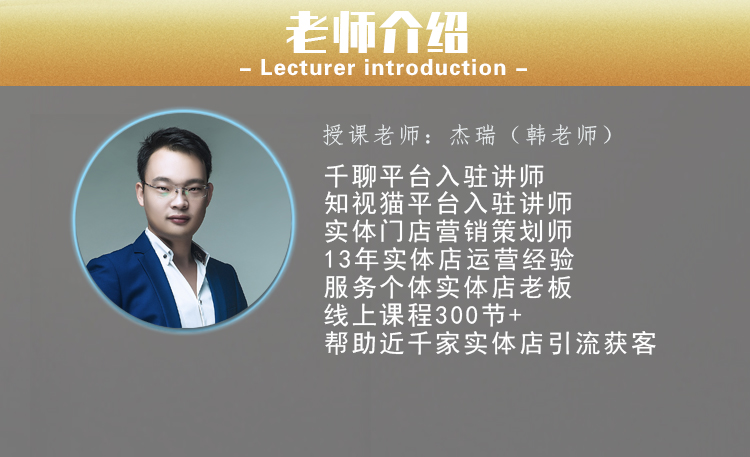 老师介绍
– Lecturer introduction –

授课老师：杰瑞（韩老师）

千聊平台入驻讲师
知视猫平台入驻讲师
实体门店营销策划师
13年实体店运营经验
服务个体实体店老板
线上课程300节+
帮助近千家实体店引流获客